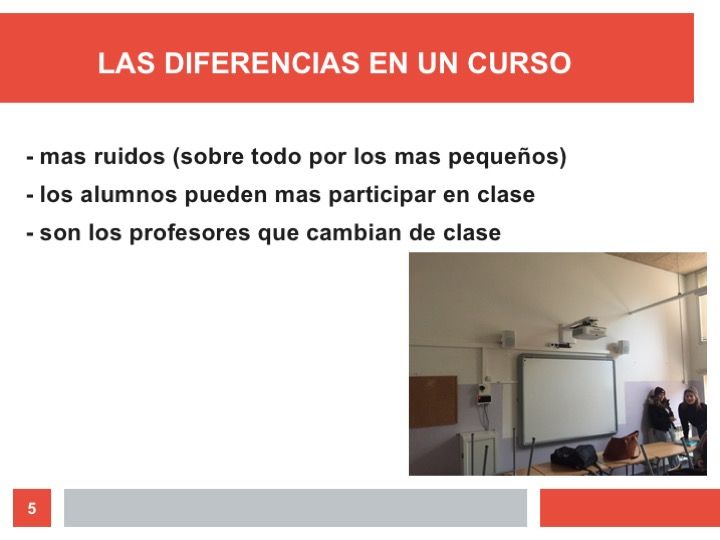 LAS DIFERENCIAS EN UN CURSO

- mas ruidos (sobre todo por los mas pequeños)
- los alumnos pueden mas participar en clase
- son los profesores que cambian de clase

5